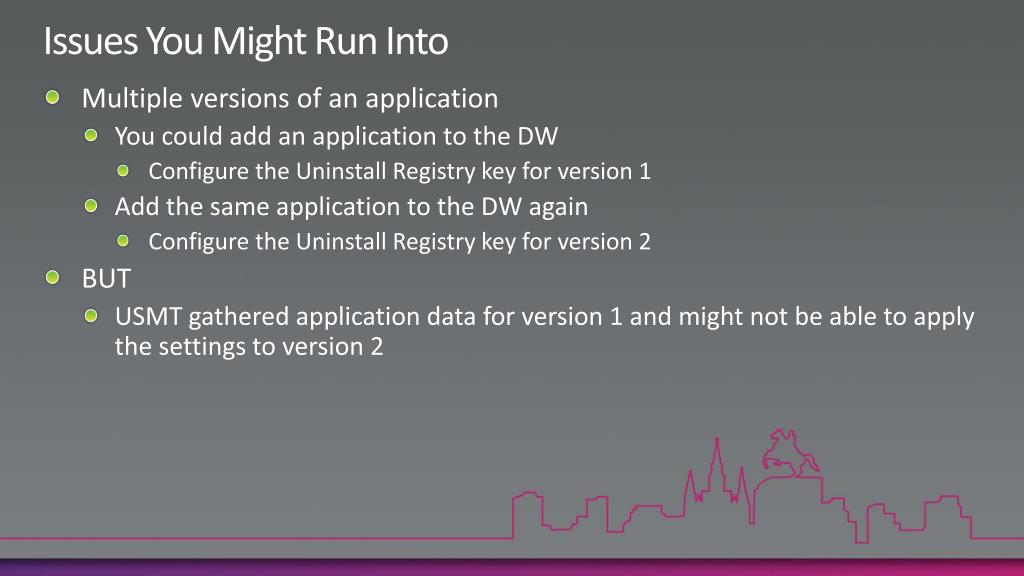 Issues You Might Run Into

Multiple versions of an application

You could add an application to the DW

Configure the Uninstall Registry key for version 1

Add the same application to the DW again

Configure the Uninstall Registry key for version 2

BUT

USMT gathered application data for version 1 and might not be able to apply the settings to version 2